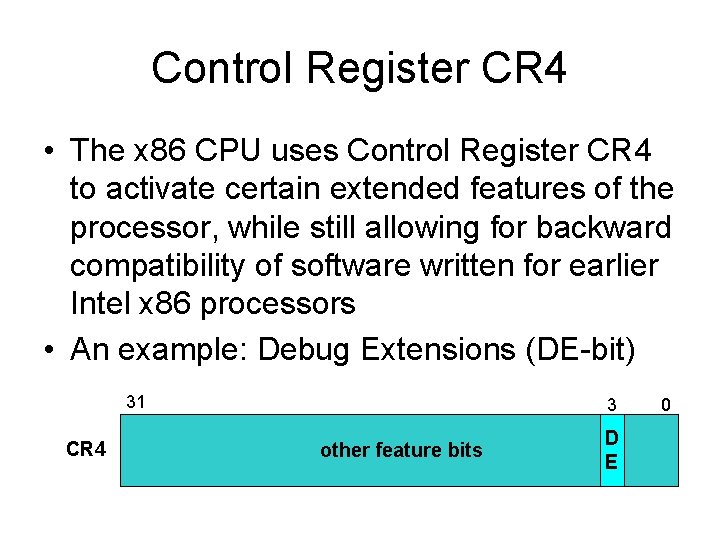 Control Register CR4

• The x86 CPU uses Control Register CR4 to activate certain extended features of the processor, while still allowing for backward compatibility of software written for earlier Intel x86 processors

• An example: Debug Extensions (DE-bit)

31

3

0

CR4

other feature bits

D
E